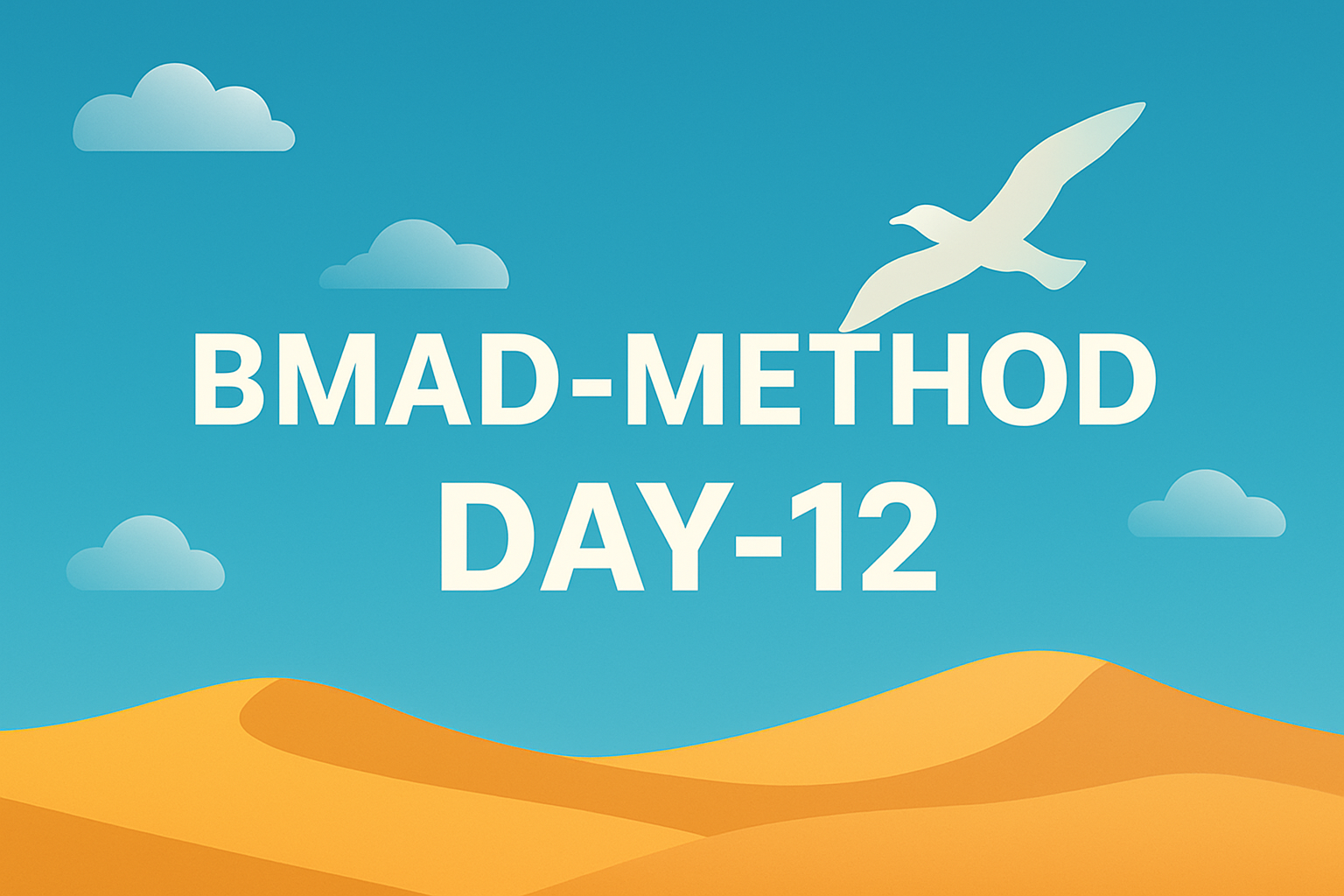 BMAD-METHOD
DAY-12